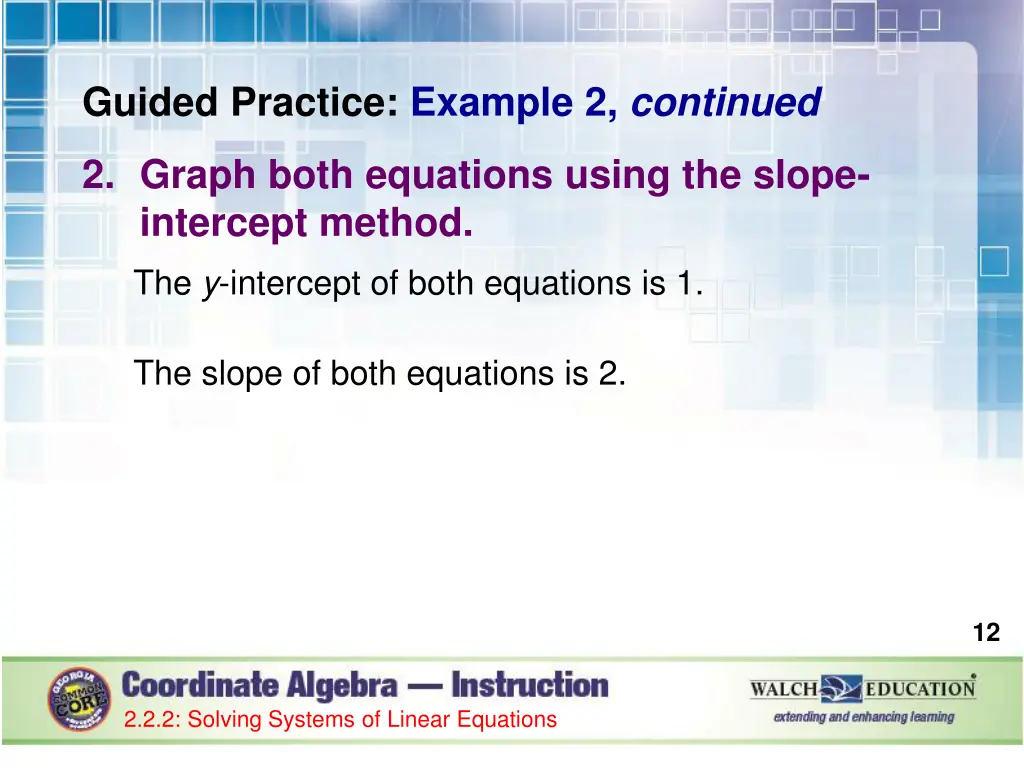 Guided Practice: Example 2, continued

2. Graph both equations using the slope-intercept method.

The y-intercept of both equations is 1.

The slope of both equations is 2.

12

GEORGIA COMMON CORE

Coordinate Algebra — Instruction

2.2.2: Solving Systems of Linear Equations

WALCH EDUCATION
extending and enhancing learning